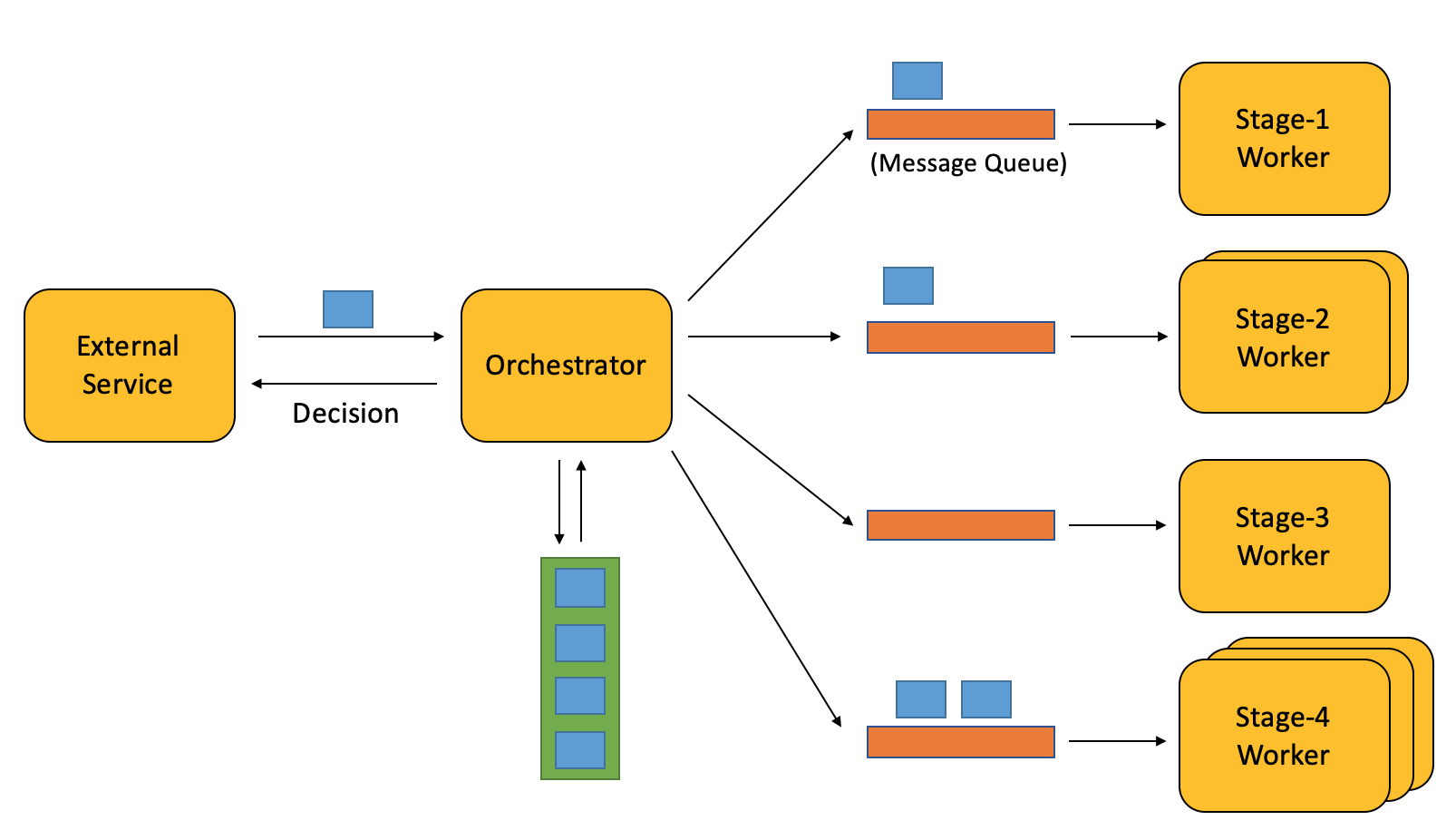 External Service

Decision

Orchestrator

(Message Queue)

Stage-1 Worker

Stage-2 Worker

Stage-3 Worker

Stage-4 Worker